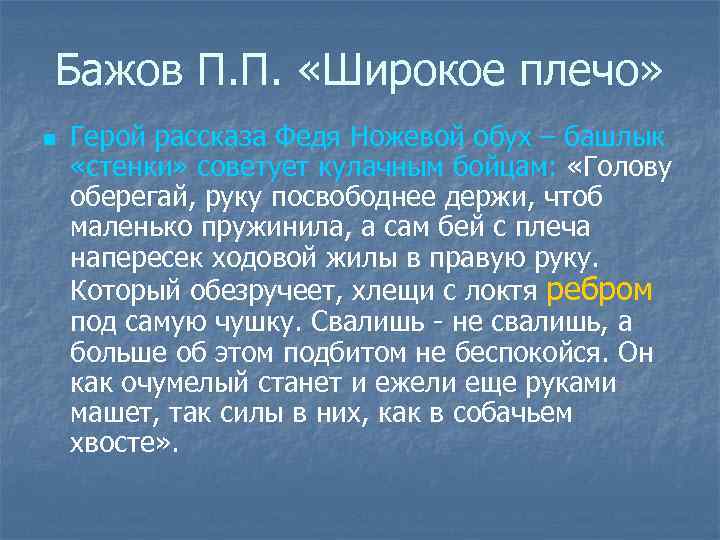 Бажов П.П. «Широкое плечо»

Герой рассказа Федя Ножевой обух – башлык «стенки» советует кулачным бойцам: «Голову оберегай, руку посвободнее держи, чтоб маленько пружинила, а сам бей с плеча напересек ходовой жилы в правую руку. Который обезручеет, хлещи с локтя ребром под самую чушку. Свалишь - не свалишь, а больше об этом подбитом не беспокойся. Он как очумелый станет и ежели еще руками машет, так силы в них, как в собачьем хвосте».